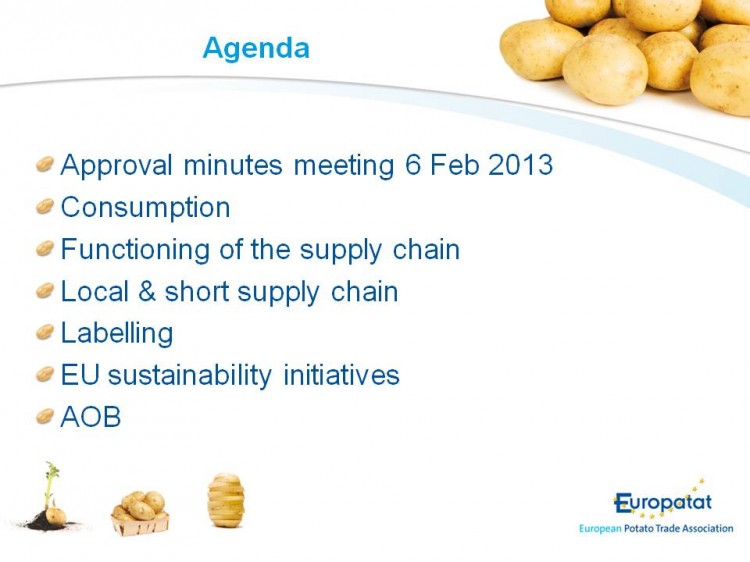 Agenda

Approval minutes meeting 6 Feb 2013
Consumption
Functioning of the supply chain
Local & short supply chain
Labelling
EU sustainability initiatives
AOB

Europatat
European Potato Trade Association